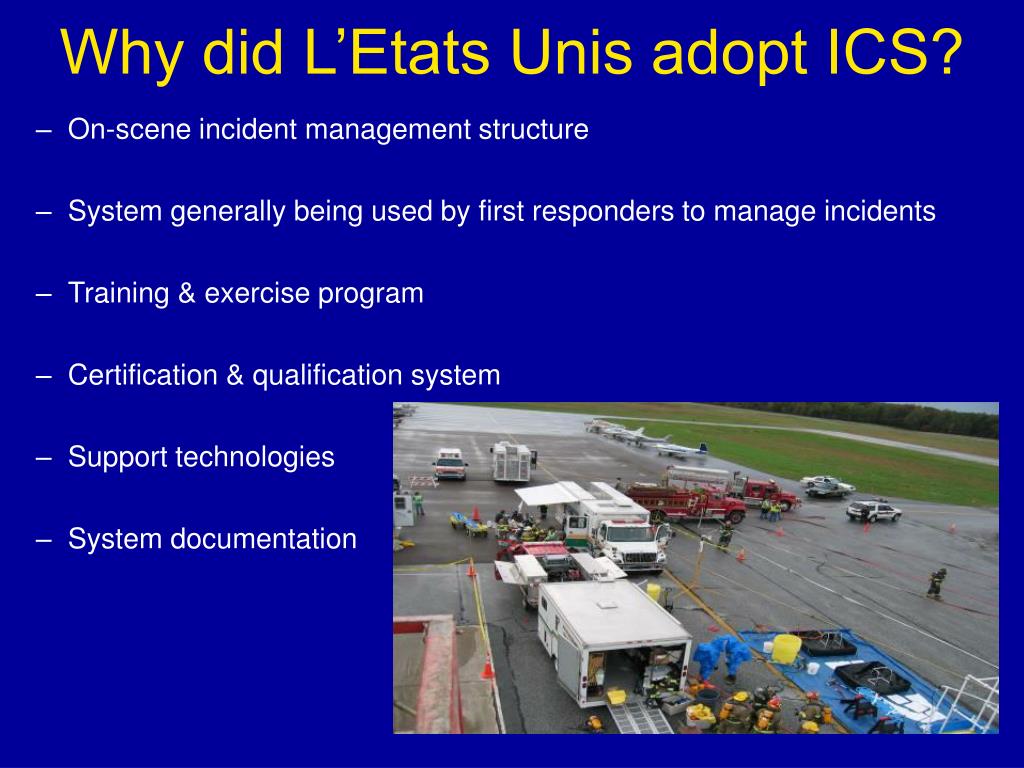 Why did L’Etats Unis adopt ICS?

– On-scene incident management structure

– System generally being used by first responders to manage incidents

– Training & exercise program

– Certification & qualification system

– Support technologies

– System documentation